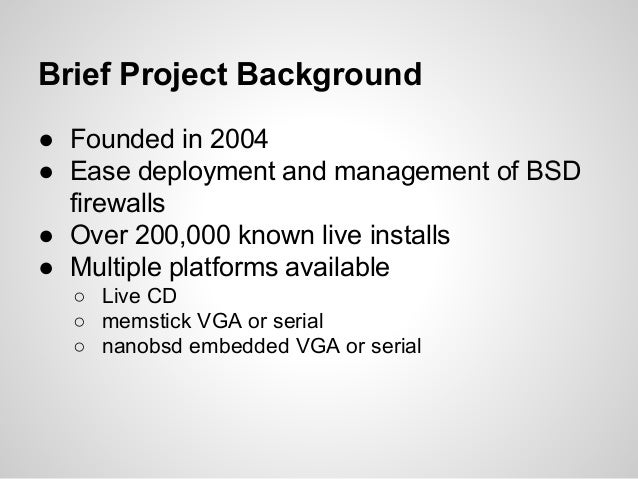 Brief Project Background

● Founded in 2004
● Ease deployment and management of BSD firewalls
● Over 200,000 known live installs
● Multiple platforms available
○ Live CD
○ memstick VGA or serial
○ nanobsd embedded VGA or serial